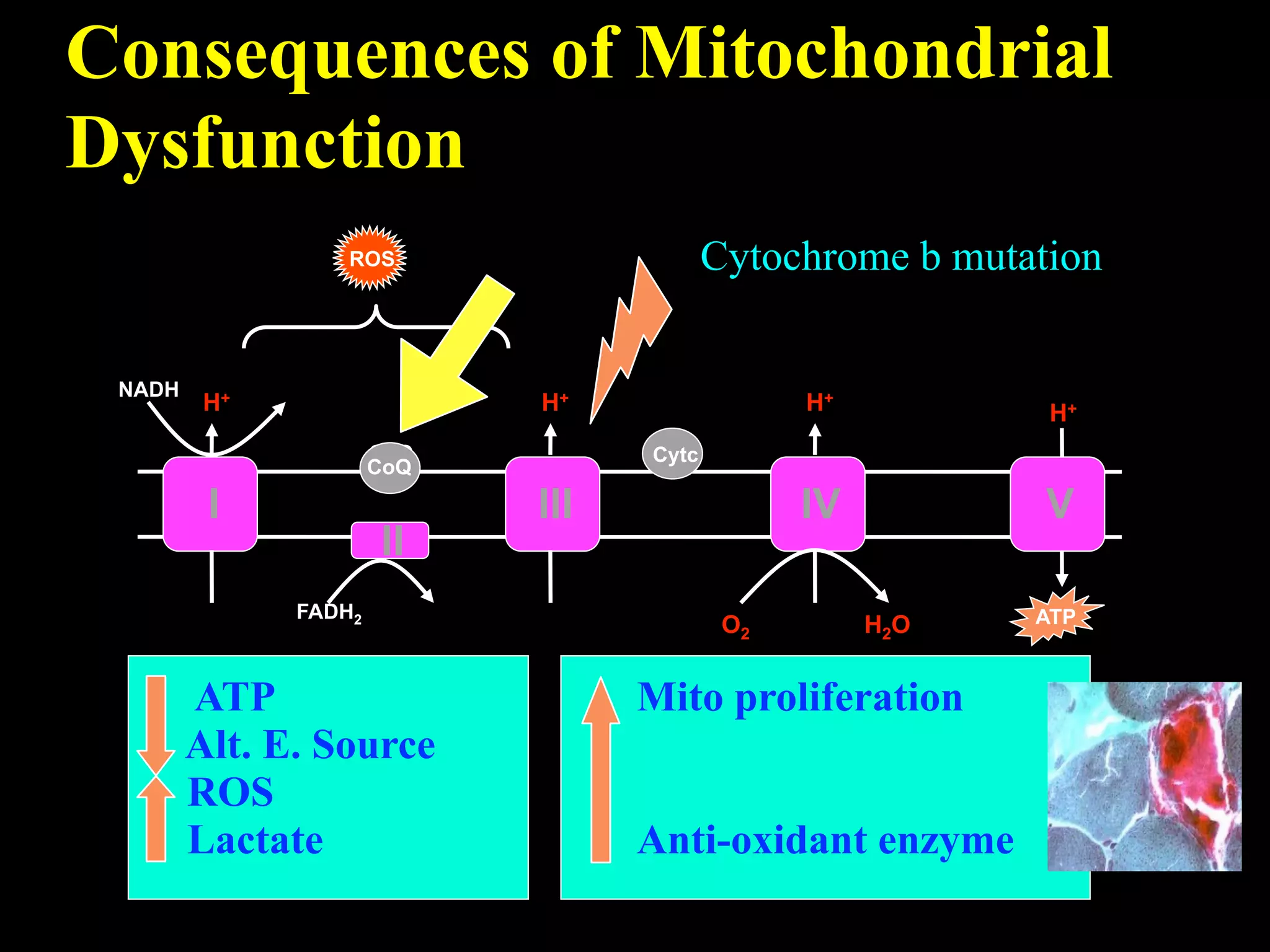 Consequences of Mitochondrial Dysfunction

ROS

Cytochrome b mutation

NADH

$H^+$

$H^+$

$H^+$

$H^+$

CoQ

Cytc

I

II

III

IV

V

$FADH_2$

$O_2$

$H_2O$

ATP

ATP
Alt. E. Source
ROS
Lactate

Mito proliferation

Anti-oxidant enzyme